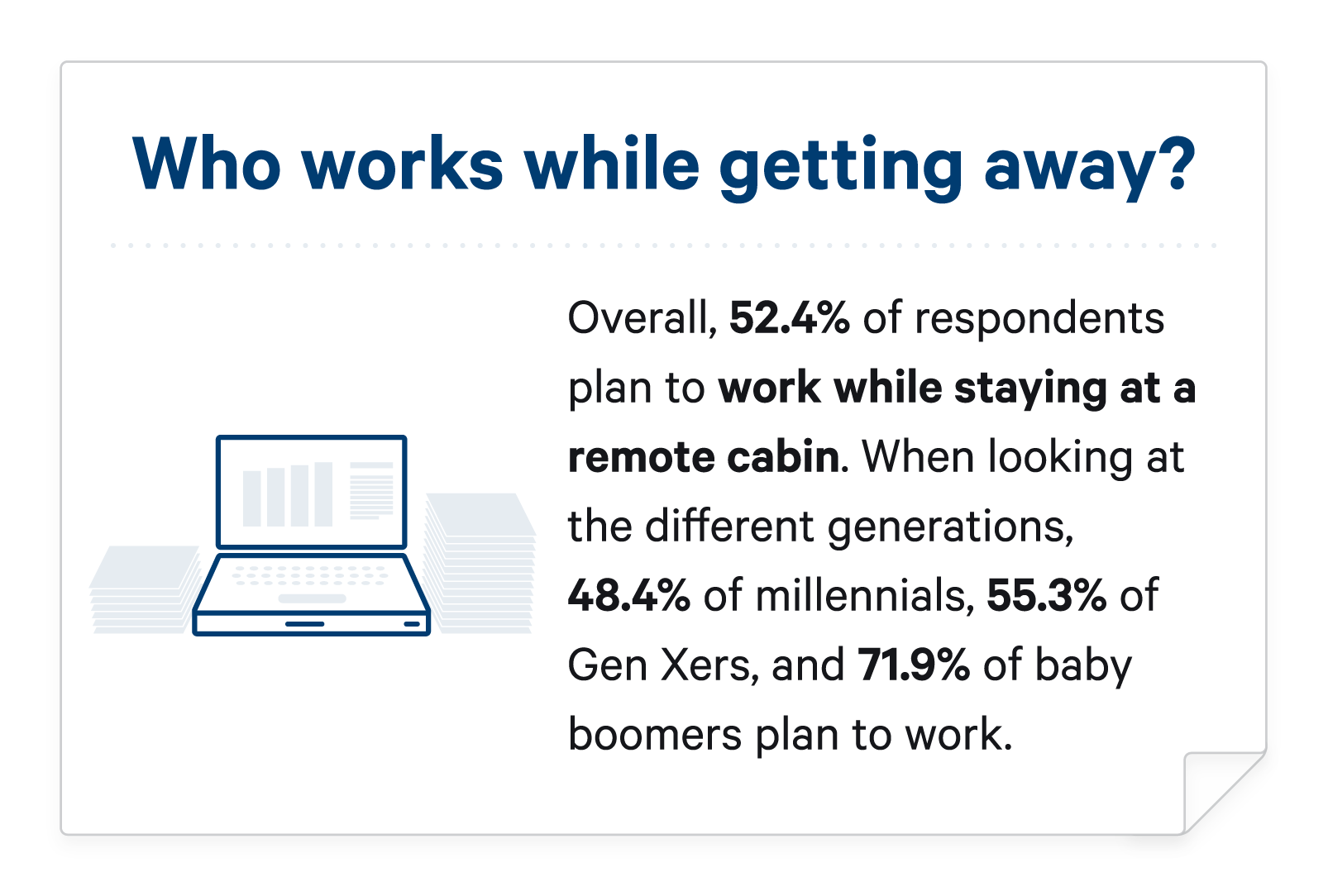 Who works while getting away?

Overall, 52.4% of respondents plan to work while staying at a remote cabin. When looking at the different generations, 48.4% of millennials, 55.3% of Gen Xers, and 71.9% of baby boomers plan to work.